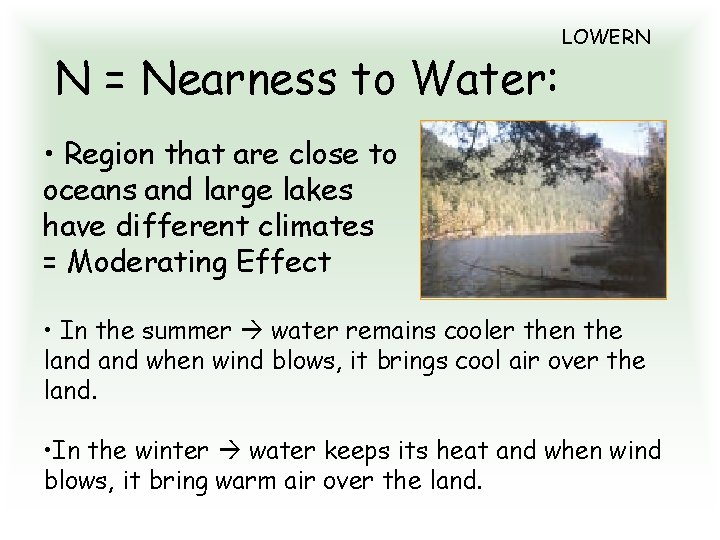 LOWERN

N = Nearness to Water:

• Region that are close to oceans and large lakes have different climates = Moderating Effect

• In the summer → water remains cooler then the land and when wind blows, it brings cool air over the land.

•In the winter → water keeps its heat and when wind blows, it bring warm air over the land.